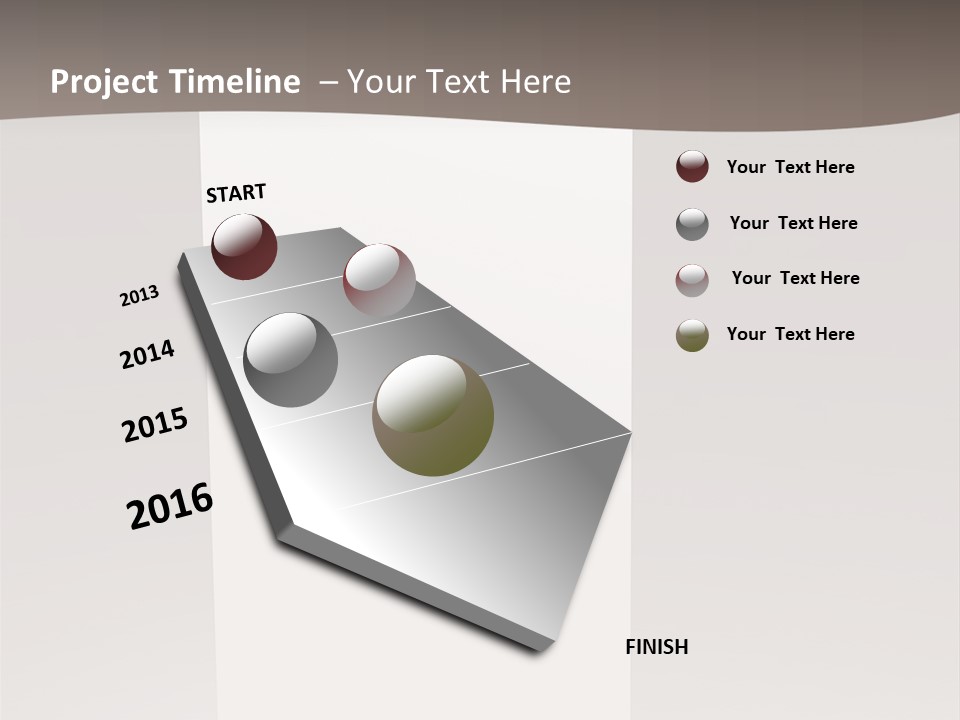 Project Timeline – Your Text Here

START

2013

2014

2015

2016

FINISH

Your Text Here

Your Text Here

Your Text Here

Your Text Here